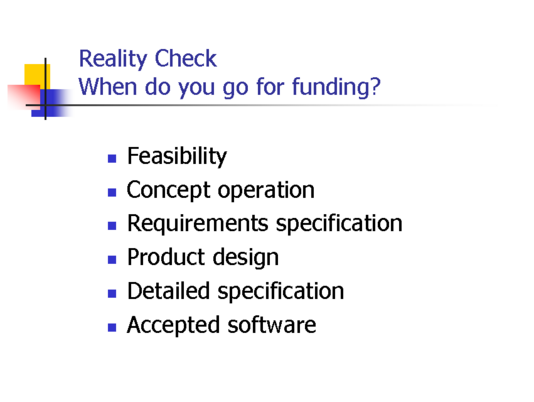 Reality Check
When do you go for funding?

- Feasibility
- Concept operation
- Requirements specification
- Product design
- Detailed specification
- Accepted software